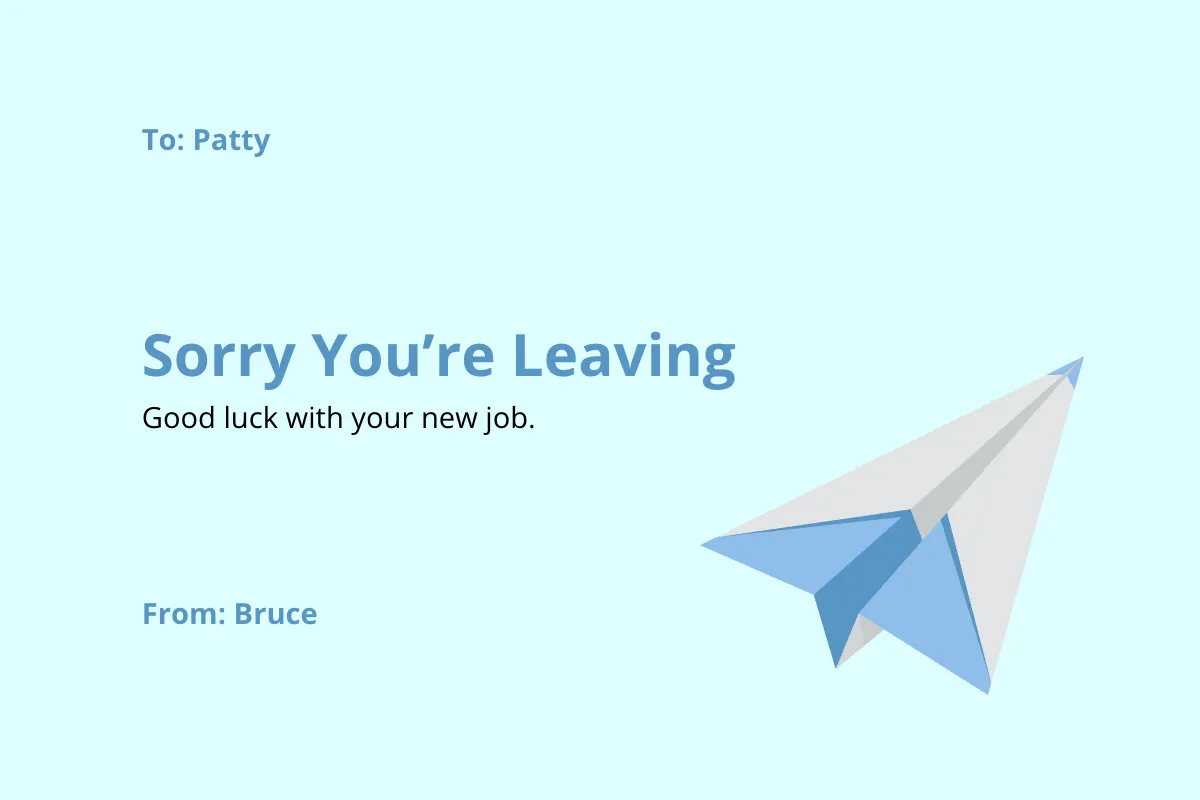 To: Patty

Sorry You’re Leaving

Good luck with your new job.

From: Bruce